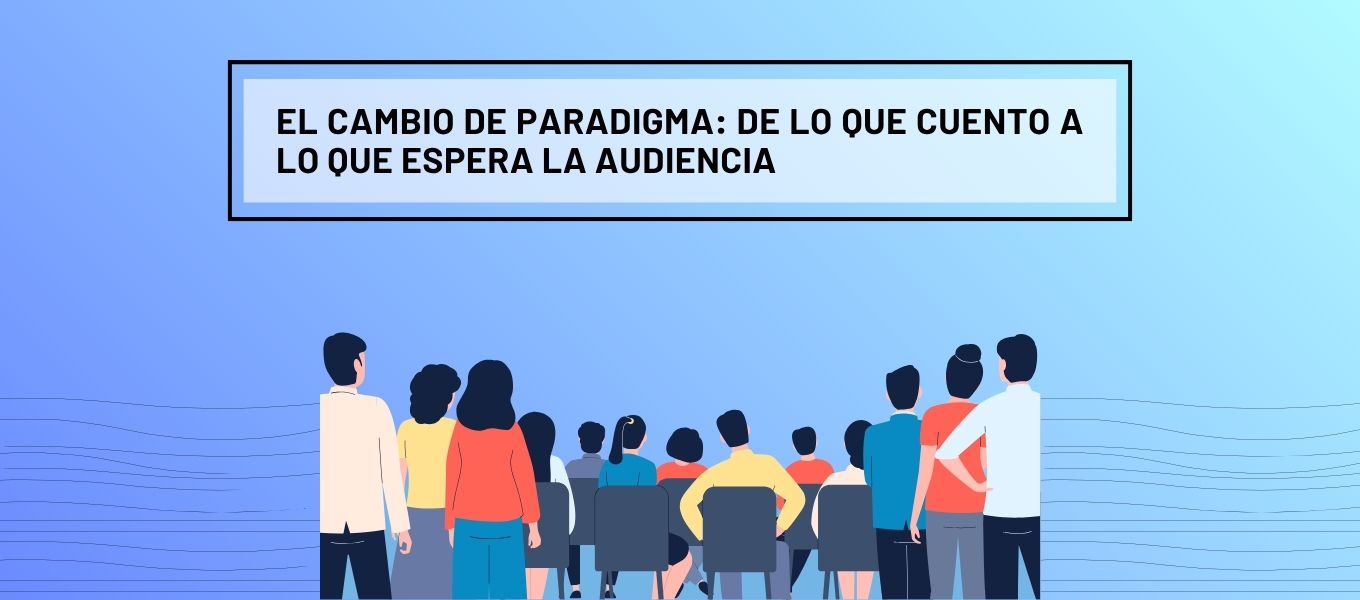 EL CAMBIO DE PARADIGMA: DE LO QUE CUENTO A LO QUE ESPERA LA AUDIENCIA